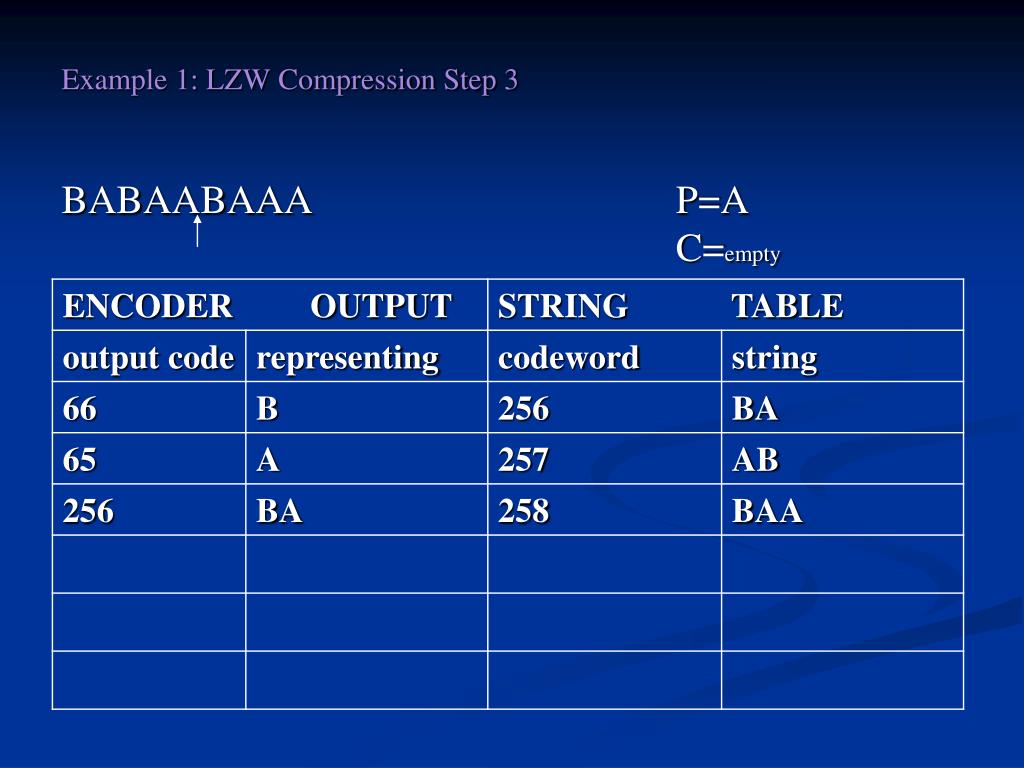 Example 1: LZW Compression Step 3

BABAABAAA

P=A
C=empty

| ENCODER | OUTPUT | STRING | TABLE |
|---|---|---|---|
| output code | representing | codeword | string |
| 66 | B | 256 | BA |
| 65 | A | 257 | AB |
| 256 | BA | 258 | BAA |
| | | | |
| | | | |
| | | | |